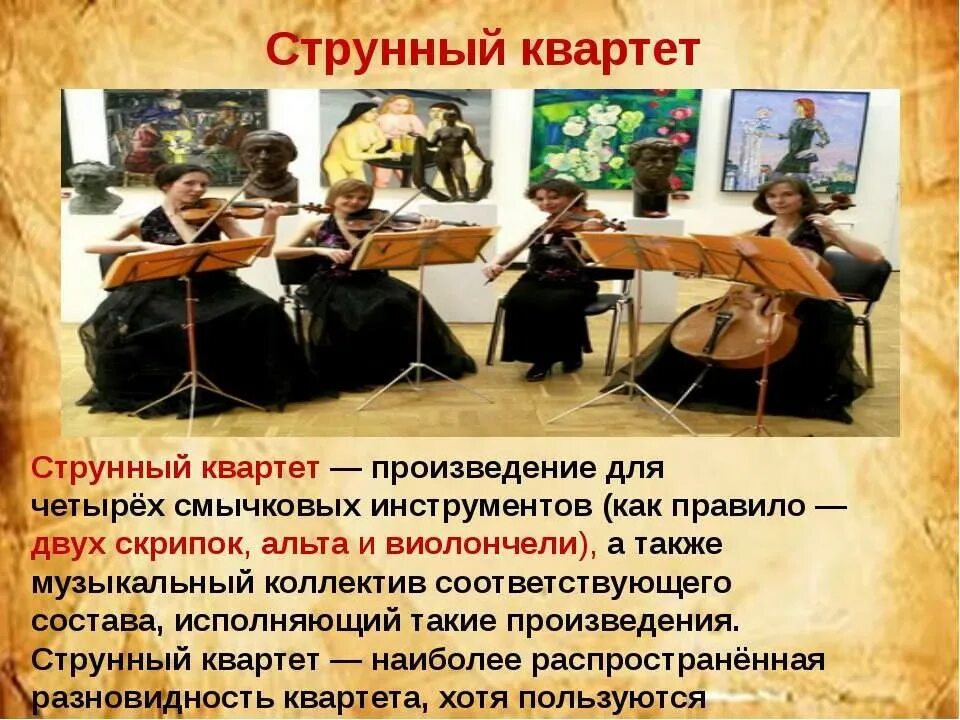 Струнный квартет

Струнный квартет — произведение для четырёх смычковых инструментов (как правило — двух скрипок, альта и виолончели), а также музыкальный коллектив соответствующего состава, исполняющий такие произведения. Струнный квартет — наиболее распространённая разновидность квартета, хотя пользуются